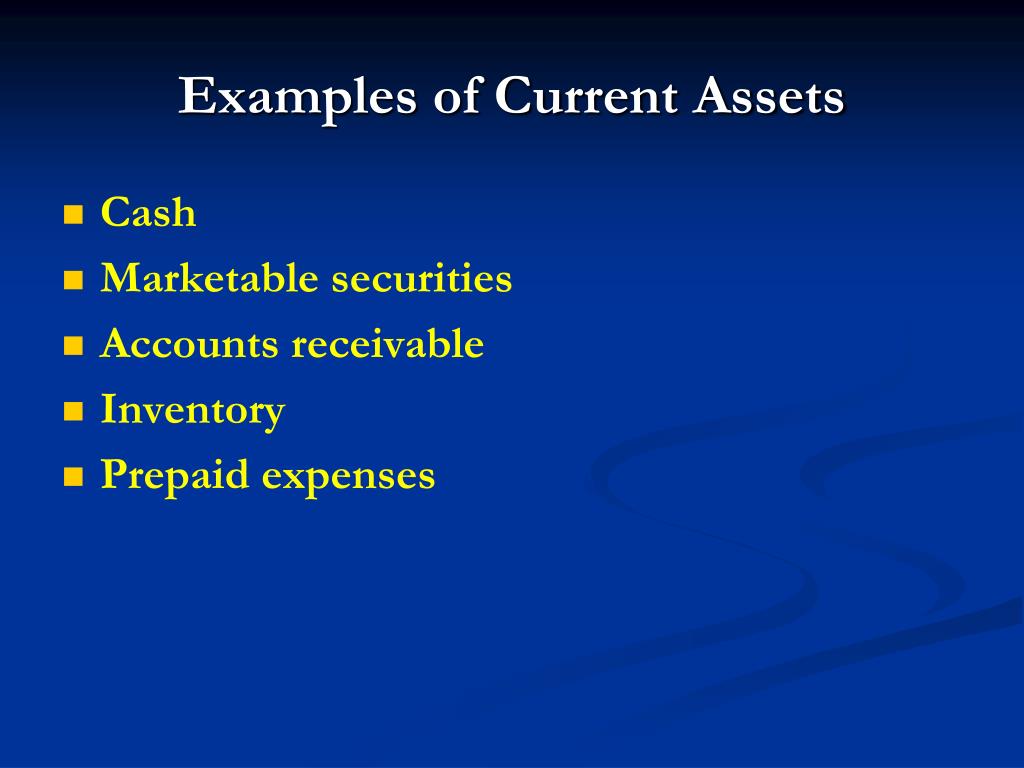 Examples of Current Assets

- Cash
- Marketable securities
- Accounts receivable
- Inventory
- Prepaid expenses